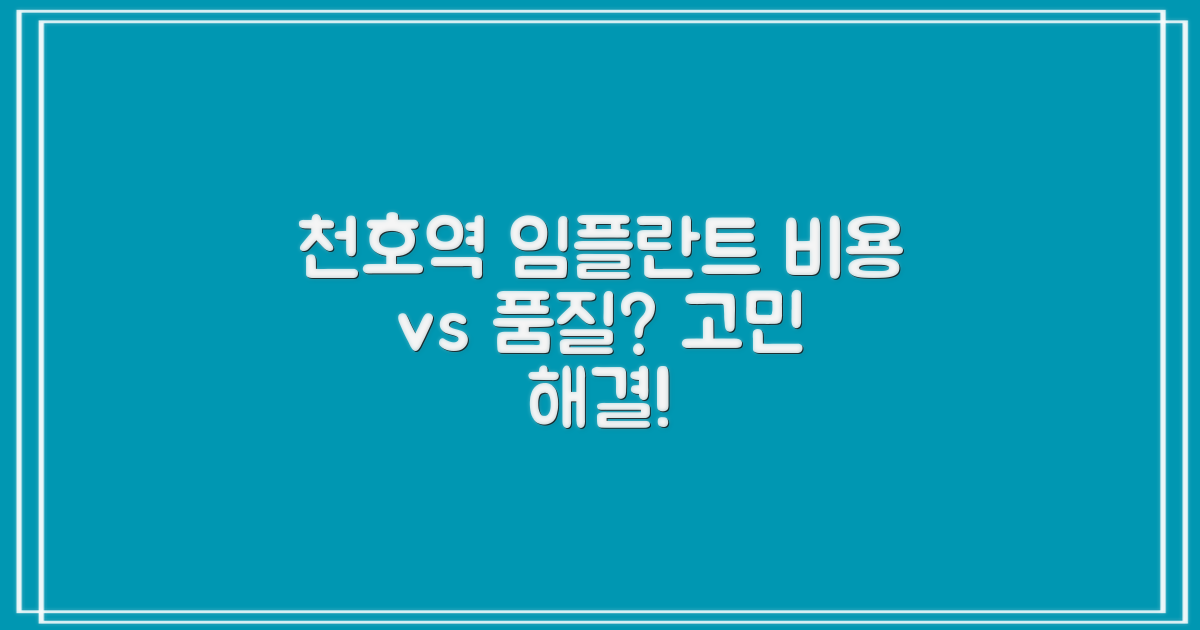 천호역 임플란트 비용 vs 품질? 고민 해결!